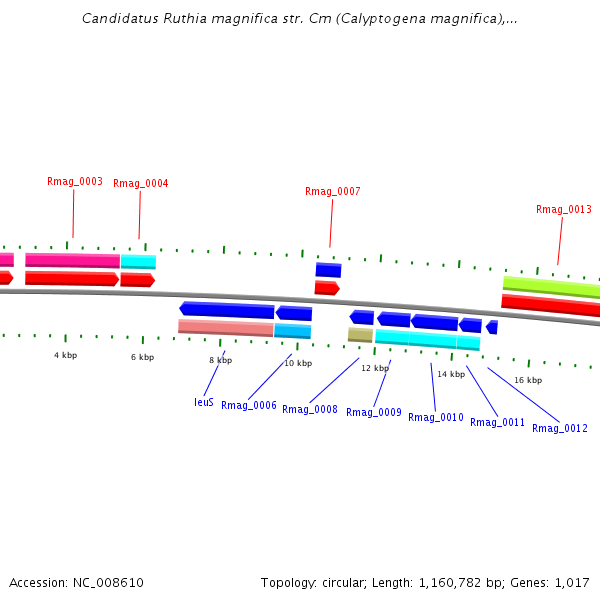 Candidatus Ruthia magnifica str. Cm (Calyptogena magnifica),...

Rmag_0003 Rmag_0004 Rmag_0007 Rmag_0013

4 kbp 6 kbp 8 kbp 10 kbp 12 kbp 14 kbp 16 kbp

leuS Rmag_0006 Rmag_0008 Rmag_0009 Rmag_0010 Rmag_0011 Rmag_0012

Accession: NC_008610

Topology: circular; Length: 1,160,782 bp; Genes: 1,017